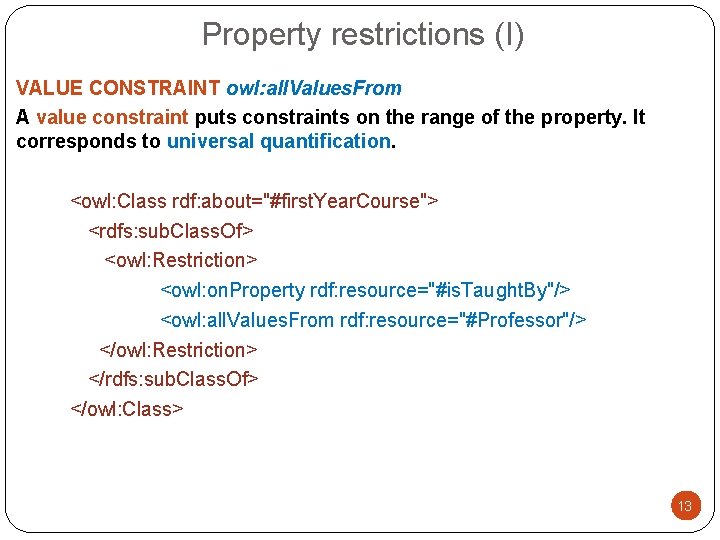 Property restrictions (I)

VALUE CONSTRAINT owl:allValuesFrom

A value constraint puts constraints on the range of the property. It corresponds to universal quantification.

<owl:Class rdf:about="#firstYearCourse">
<rdfs:subClassOf>
<owl:Restriction>
<owl:onProperty rdf:resource="#isTaughtBy"/>
<owl:allValuesFrom rdf:resource="#Professor"/>
</owl:Restriction>
</rdfs:subClassOf>
</owl:Class>

13